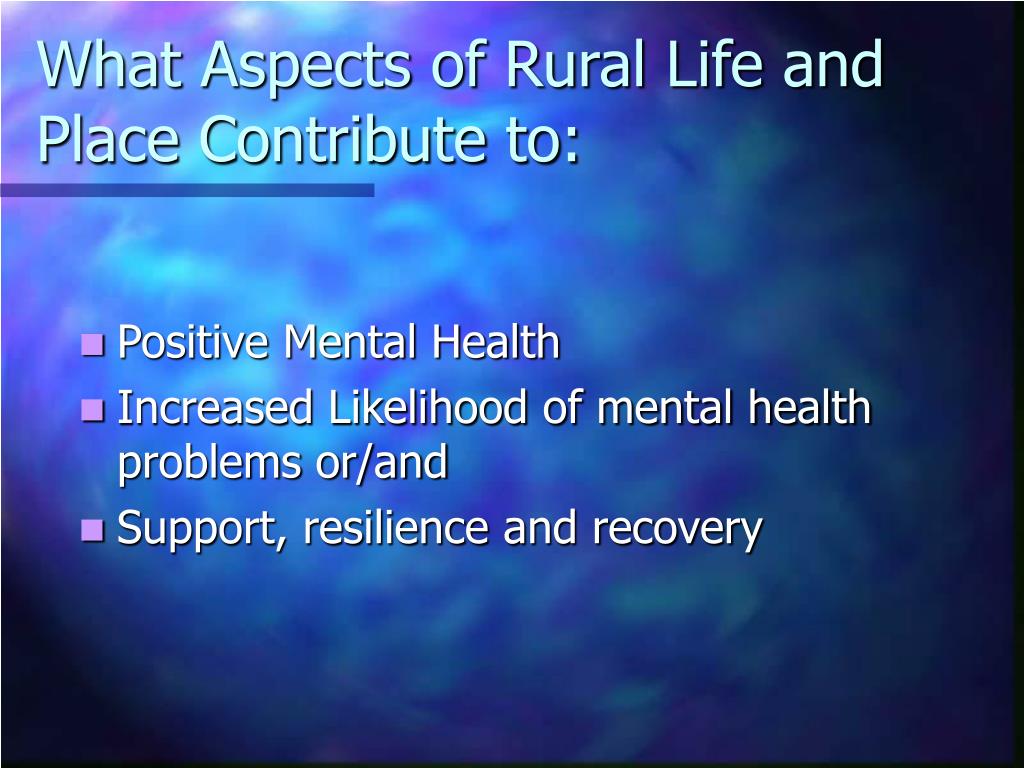 What Aspects of Rural Life and Place Contribute to:

- Positive Mental Health
- Increased Likelihood of mental health problems or/and
- Support, resilience and recovery